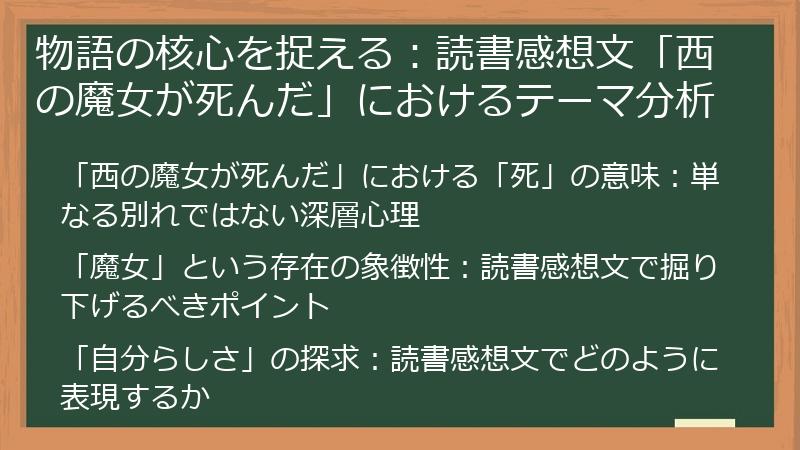 物語の核心を捉える：読書感想文「西の魔女が死んだ」におけるテーマ分析

「西の魔女が死んだ」における「死」の意味：単なる別れではない深層心理

「魔女」という存在の象徴性：読書感想文で掘り下げるべきポイント

「自分らしさ」の探求：読書感想文でどのように表現するか